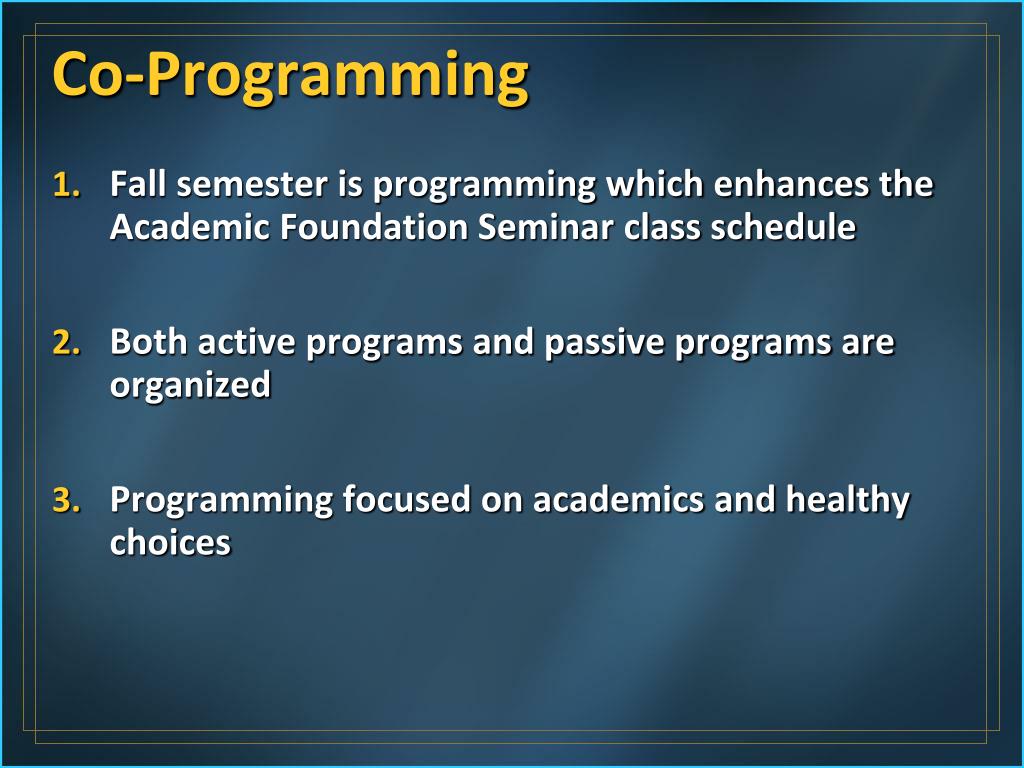 Co-Programming

1. Fall semester is programming which enhances the Academic Foundation Seminar class schedule

2. Both active programs and passive programs are organized

3. Programming focused on academics and healthy choices